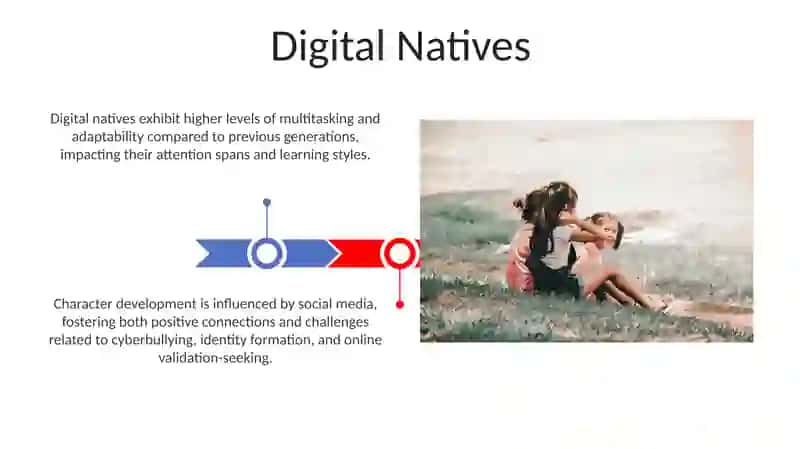 Digital Natives

Digital natives exhibit higher levels of multitasking and adaptability compared to previous generations, impacting their attention spans and learning styles.

Character development is influenced by social media, fostering both positive connections and challenges related to cyberbullying, identity formation, and online validation-seeking.